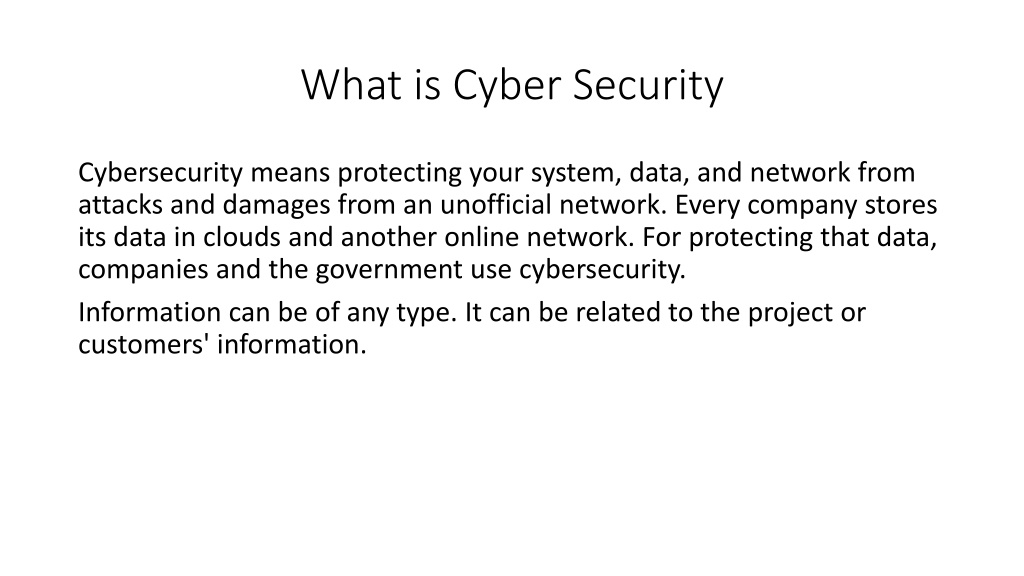 What is Cyber Security

Cybersecurity means protecting your system, data, and network from attacks and damages from an unofficial network. Every company stores its data in clouds and another online network. For protecting that data, companies and the government use cybersecurity.

Information can be of any type. It can be related to the project or customers' information.